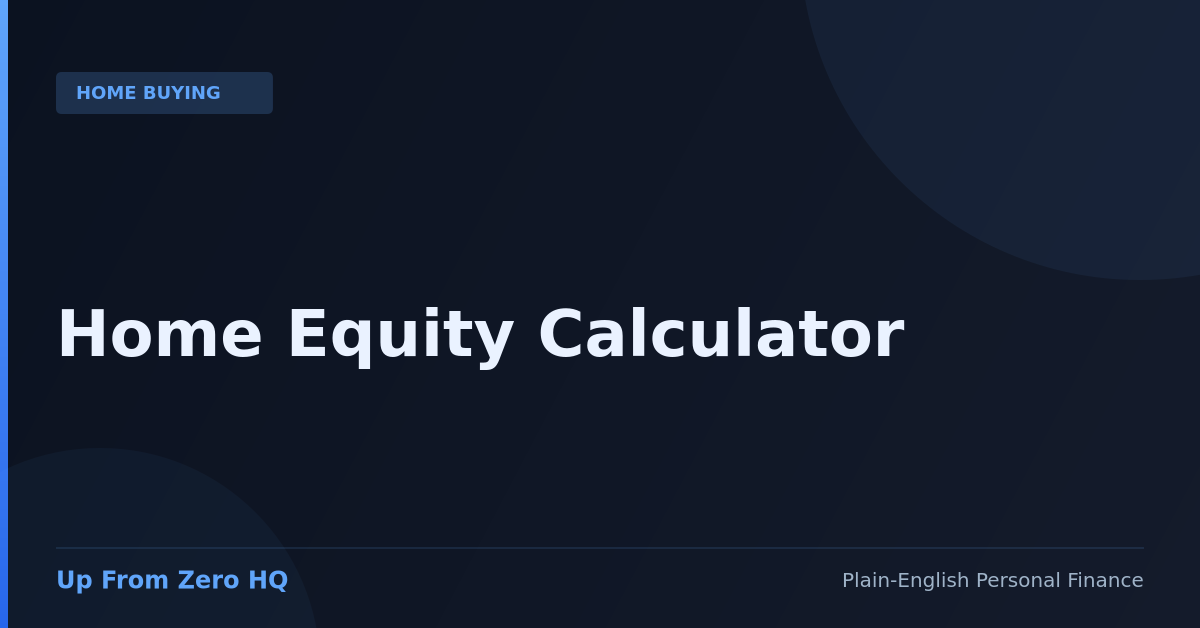 HOME BUYING

Home Equity Calculator

Up From Zero HQ

Plain-English Personal Finance